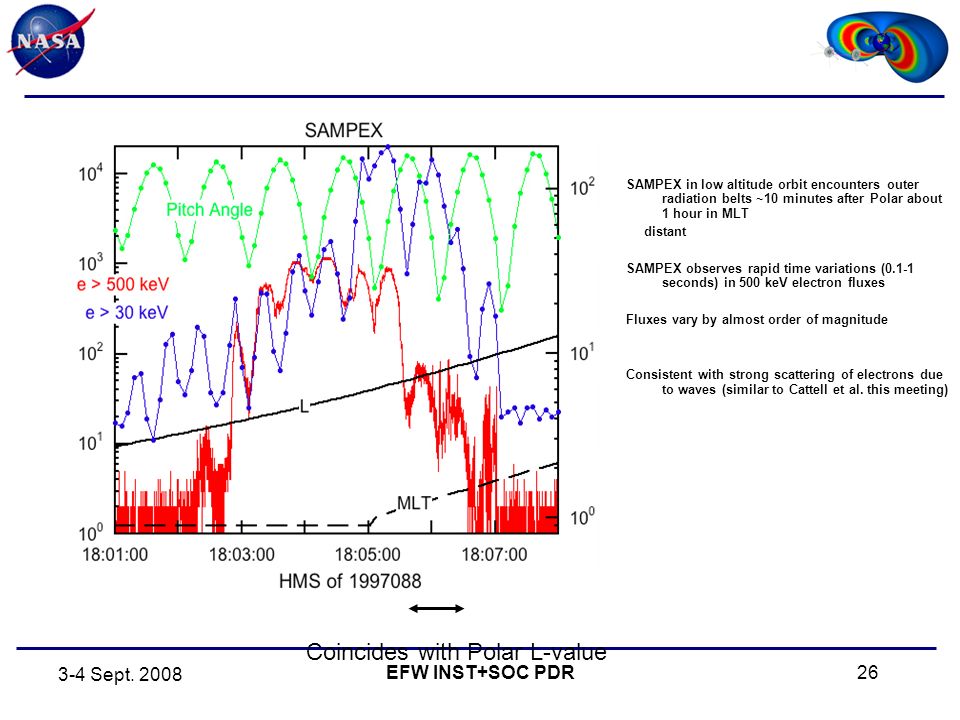 NASA

SAMPEX

$10^4$

$10^3$

$10^2$

$10^1$

$10^0$

$10^2$

$10^1$

$10^0$

Pitch Angle

e > 500 keV

e > 30 keV

L

MLT

18:01:00 18:03:00 18:05:00 18:07:00

HMS of 1997088

SAMPEX in low altitude orbit encounters outer radiation belts ~10 minutes after Polar about 1 hour in MLT

distant

SAMPEX observes rapid time variations (0.1-1 seconds) in 500 keV electron fluxes

Fluxes vary by almost order of magnitude

Consistent with strong scattering of electrons due to waves (similar to Cattell et al. this meeting)

Coincides with Polar L-value

3-4 Sept. 2008

EFW INST+SOC PDR

26